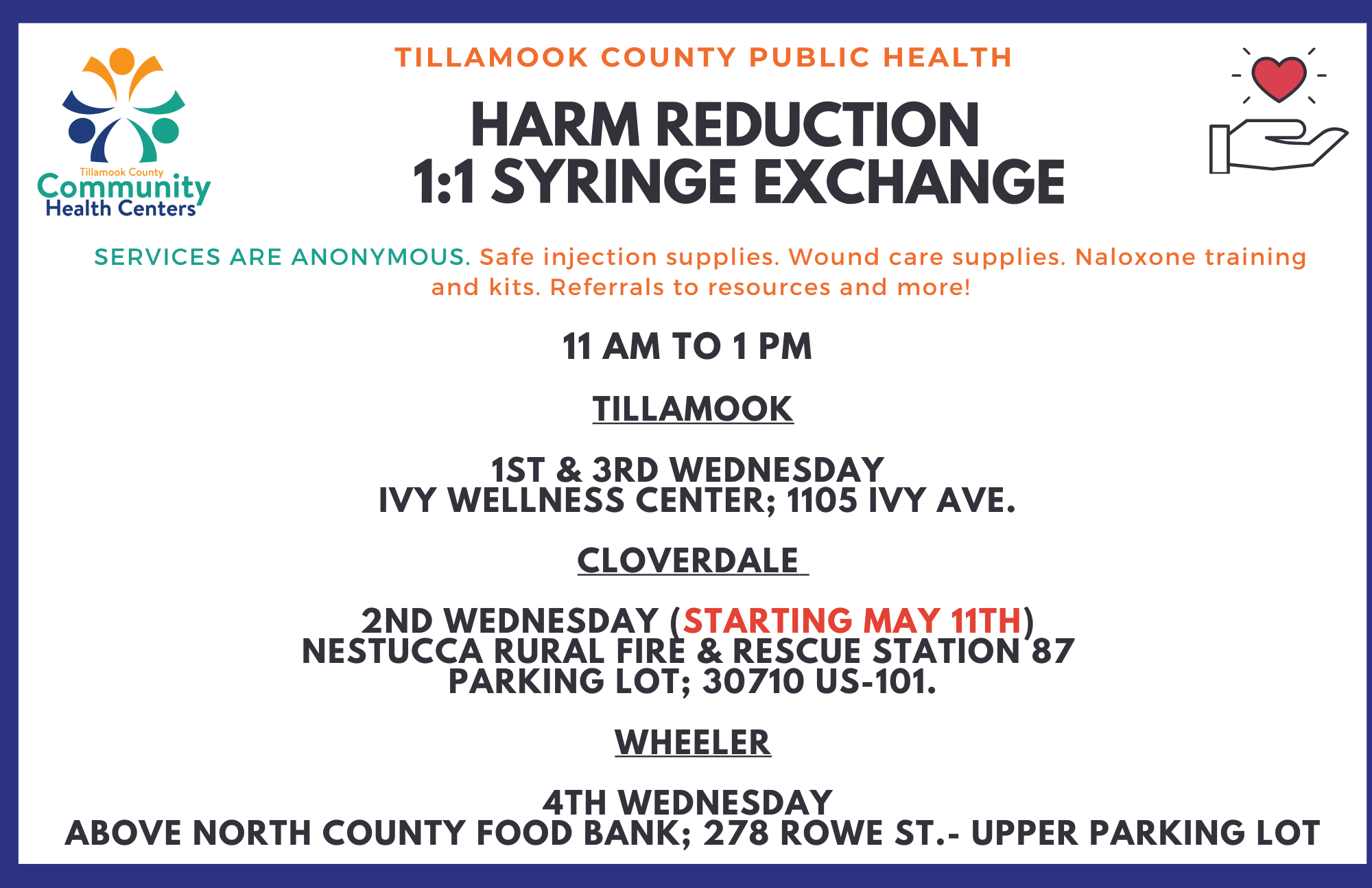 Tillamook County
Community
Health Centers

TILLAMOOK COUNTY PUBLIC HEALTH

HARM REDUCTION
1:1 SYRINGE EXCHANGE

SERVICES ARE ANONYMOUS. Safe injection supplies. Wound care supplies. Naloxone training and kits. Referrals to resources and more!

11 AM TO 1 PM

TILLAMOOK

1ST & 3RD WEDNESDAY
IVY WELLNESS CENTER; 1105 IVY AVE.

CLOVERDALE

2ND WEDNESDAY (STARTING MAY 11TH)
NESTUCCA RURAL FIRE & RESCUE STATION 87
PARKING LOT; 30710 US-101.

WHEELER

4TH WEDNESDAY
ABOVE NORTH COUNTY FOOD BANK; 278 ROWE ST.- UPPER PARKING LOT